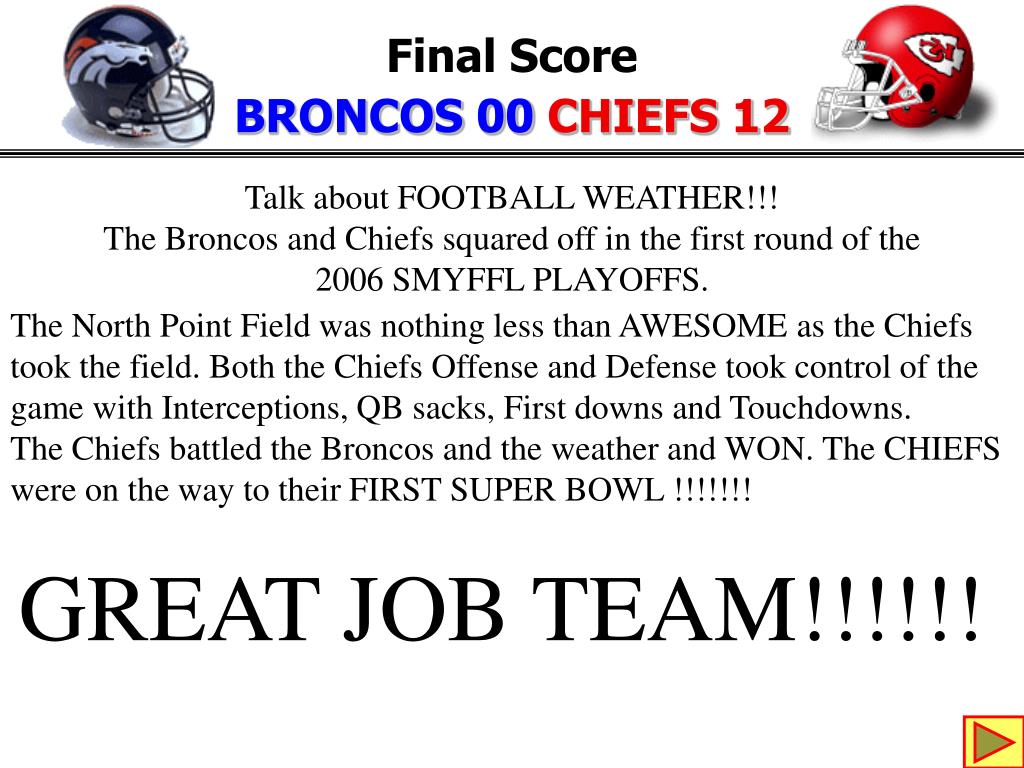 Final Score
BRONCOS 00 CHIEFS 12

Talk about FOOTBALL WEATHER!!!
The Broncos and Chiefs squared off in the first round of the 2006 SMYFFL PLAYOFFS.

The North Point Field was nothing less than AWESOME as the Chiefs took the field. Both the Chiefs Offense and Defense took control of the game with Interceptions, QB sacks, First downs and Touchdowns.
The Chiefs battled the Broncos and the weather and WON. The CHIEFS were on the way to their FIRST SUPER BOWL !!!!!!!

GREAT JOB TEAM!!!!!!